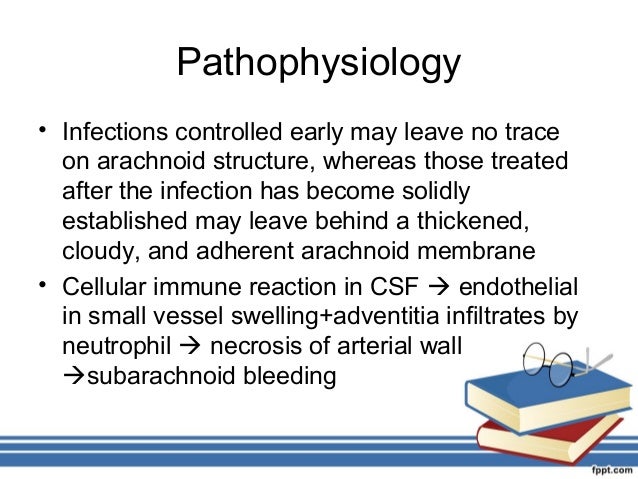 Pathophysiology

• Infections controlled early may leave no trace on arachnoid structure, whereas those treated after the infection has become solidly established may leave behind a thickened, cloudy, and adherent arachnoid membrane

• Cellular immune reaction in CSF → endothelial in small vessel swelling+adventitia infiltrates by neutrophil → necrosis of arterial wall →subarachnoid bleeding

fppt.com